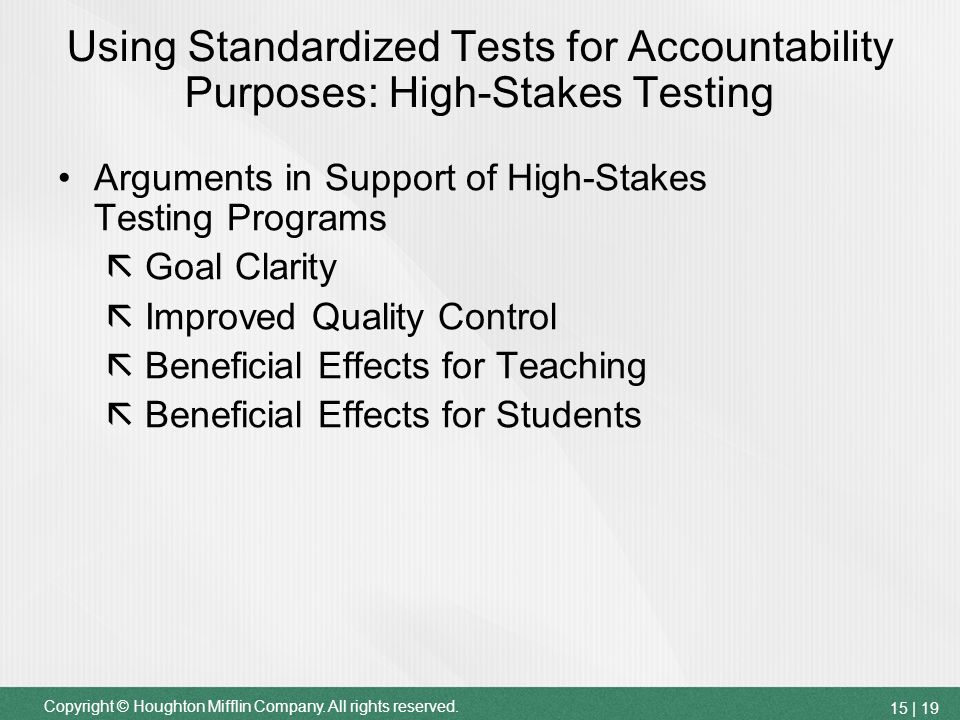 Using Standardized Tests for Accountability Purposes: High-Stakes Testing

• Arguments in Support of High-Stakes Testing Programs
 ⇱ Goal Clarity
 ⇱ Improved Quality Control
 ⇱ Beneficial Effects for Teaching
 ⇱ Beneficial Effects for Students

Copyright © Houghton Mifflin Company. All rights reserved.

15 | 19